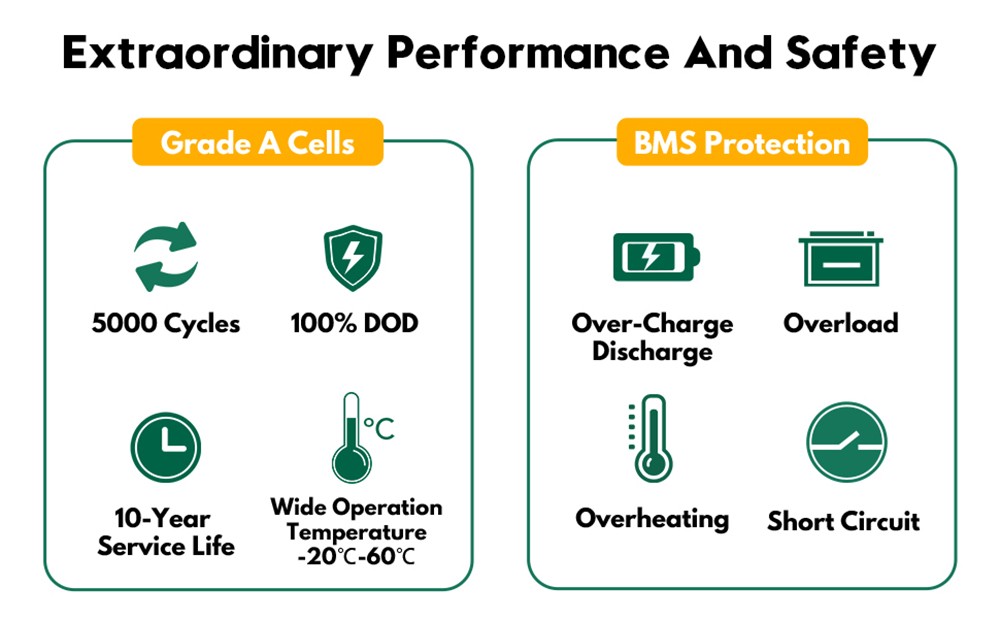 Extraordinary Performance And Safety

Grade A Cells

5000 Cycles

100% DOD

10-Year Service Life

°C

Wide Operation Temperature -20℃-60℃

BMS Protection

Over-Charge Discharge

Overload

Overheating

Short Circuit